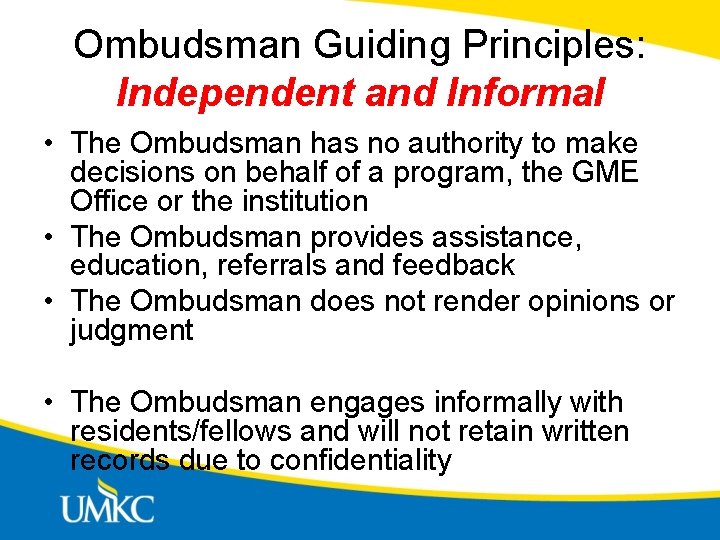 Ombudsman Guiding Principles:
Independent and Informal

• The Ombudsman has no authority to make decisions on behalf of a program, the GME Office or the institution
• The Ombudsman provides assistance, education, referrals and feedback
• The Ombudsman does not render opinions or judgment

• The Ombudsman engages informally with residents/fellows and will not retain written records due to confidentiality

UMKC